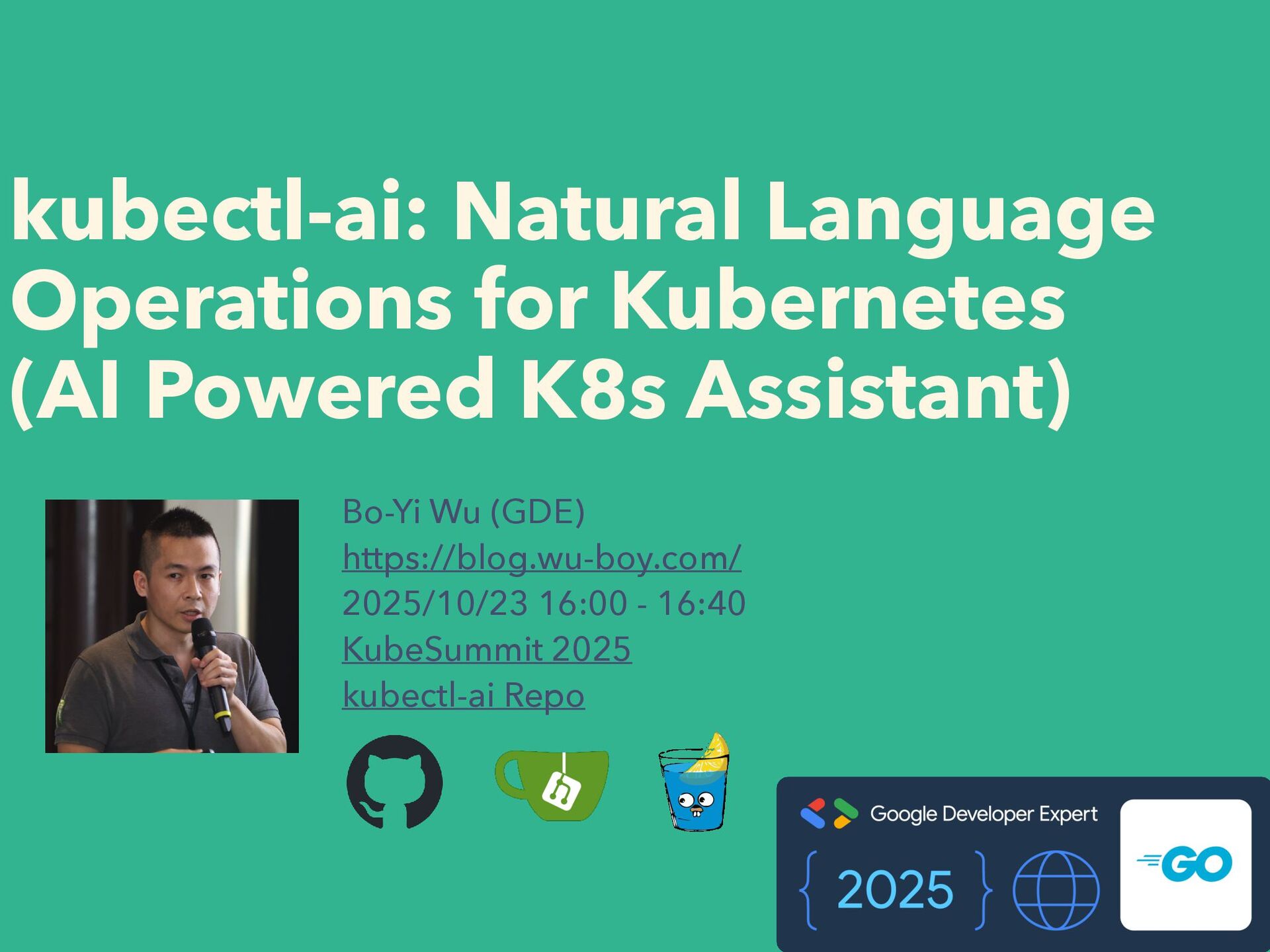 kubectl-ai: Natural Language Operations for Kubernetes (AI Powered K8s Assistant)

Bo-Yi Wu (GDE)
https://blog.wu-boy.com/
2025/10/23 16:00 - 16:40
KubeSummit 2025
kubectl-ai Repo

Google Developer Expert
{ 2025 }
GO